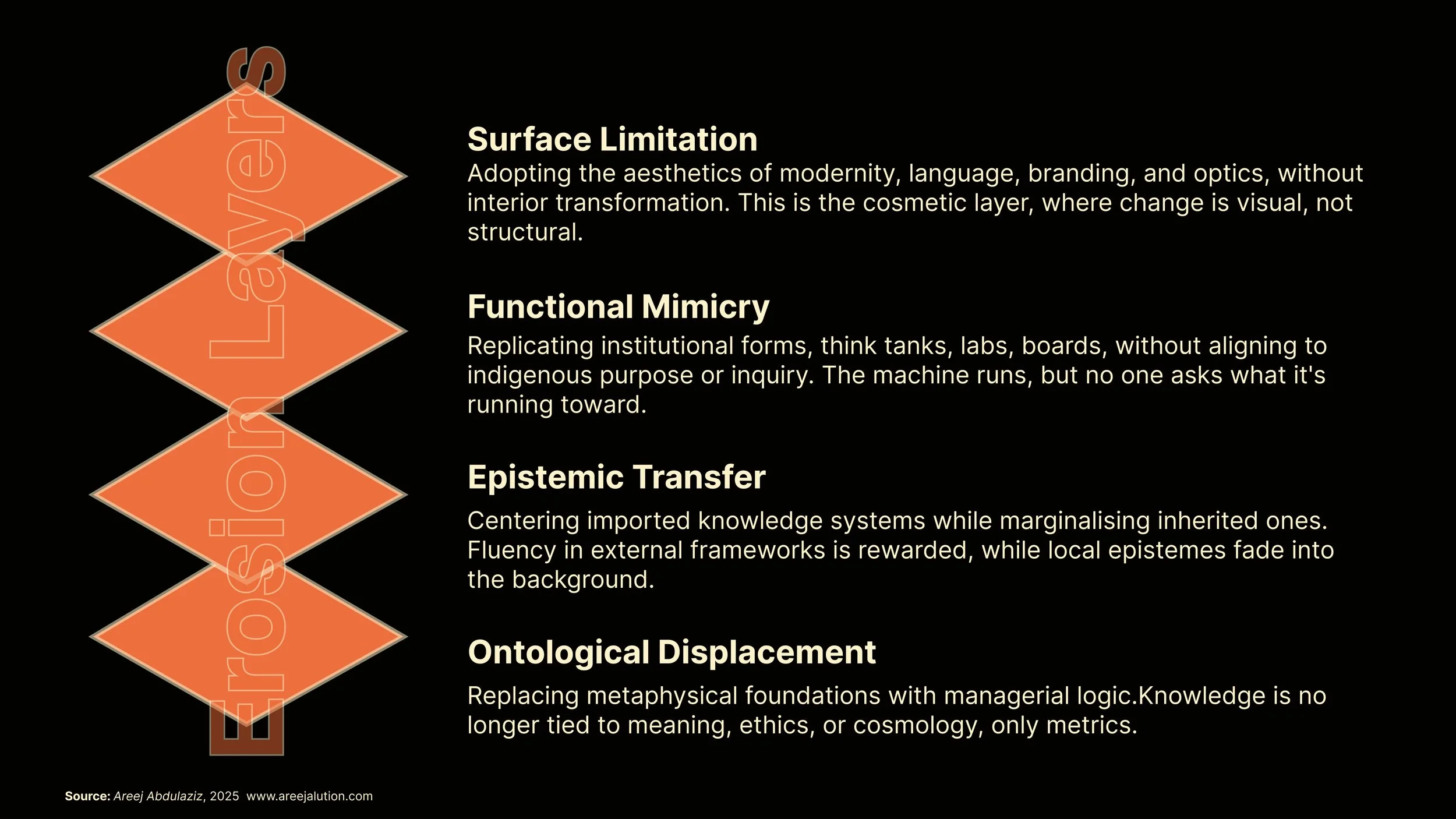 Erosion Layers

Surface Limitation
Adopting the aesthetics of modernity, language, branding, and optics, without interior transformation. This is the cosmetic layer, where change is visual, not structural.

Functional Mimicry
Replicating institutional forms, think tanks, labs, boards, without aligning to indigenous purpose or inquiry. The machine runs, but no one asks what it's running toward.

Epistemic Transfer
Centering imported knowledge systems while marginalising inherited ones. Fluency in external frameworks is rewarded, while local epistemes fade into the background.

Ontological Displacement
Replacing metaphysical foundations with managerial logic.Knowledge is no longer tied to meaning, ethics, or cosmology, only metrics.

Source: Areej Abdulaziz, 2025 www.areejalution.com